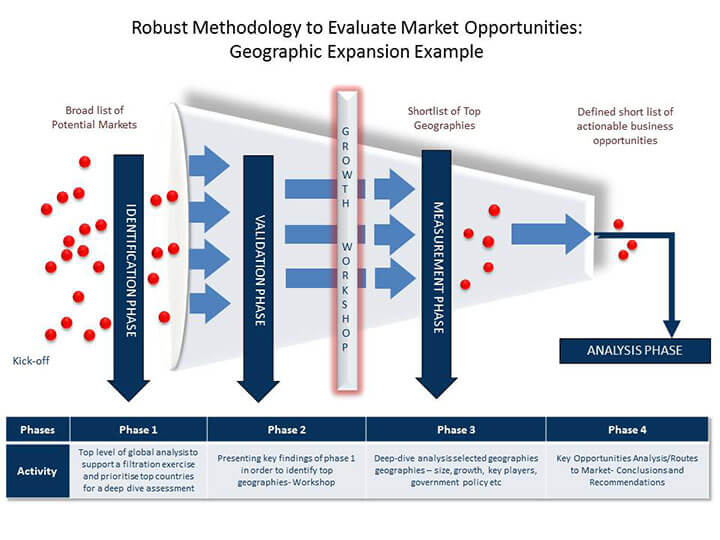 Robust Methodology to Evaluate Market Opportunities:
Geographic Expansion Example

Broad list of Potential Markets

Shortlist of Top Geographies

Defined short list of actionable business opportunities

IDENTIFICATION PHASE

VALIDATION PHASE

GROWTH WORKSHOP

MEASUREMENT PHASE

ANALYSIS PHASE

Kick-off

| Phases | Phase 1 | Phase 2 | Phase 3 | Phase 4 |
|---|---|---|---|---|
| Activity | Top level of global analysis to support a filtration exercise and prioritise top countries for a deep dive assessment | Presenting key findings of phase 1 in order to identify top geographies- Workshop | Deep-dive analysis selected geographies geographies – size, growth, key players, government policy etc | Key Opportunities Analysis/Routes to Market- Conclusions and Recommendations |